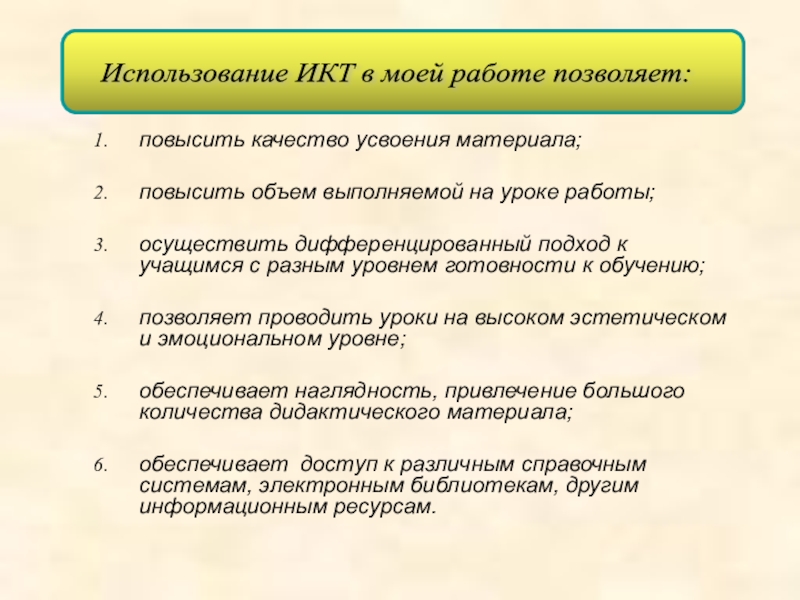 Использование ИКТ в моей работе позволяет:

1. повысить качество усвоения материала;

2. повысить объем выполняемой на уроке работы;

3. осуществить дифференцированный подход к учащимся с разным уровнем готовности к обучению;

4. позволяет проводить уроки на высоком эстетическом и эмоциональном уровне;

5. обеспечивает наглядность, привлечение большого количества дидактического материала;

6. обеспечивает доступ к различным справочным системам, электронным библиотекам, другим информационным ресурсам.